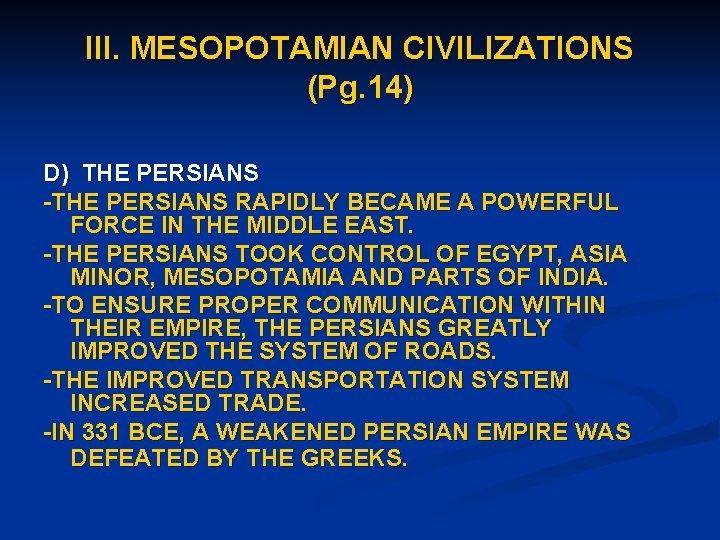 III. MESOPOTAMIAN CIVILIZATIONS (Pg.14)

D) THE PERSIANS

-THE PERSIANS RAPIDLY BECAME A POWERFUL FORCE IN THE MIDDLE EAST.

-THE PERSIANS TOOK CONTROL OF EGYPT, ASIA MINOR, MESOPOTAMIA AND PARTS OF INDIA.

-TO ENSURE PROPER COMMUNICATION WITHIN THEIR EMPIRE, THE PERSIANS GREATLY IMPROVED THE SYSTEM OF ROADS.

-THE IMPROVED TRANSPORTATION SYSTEM INCREASED TRADE.

-IN 331 BCE, A WEAKENED PERSIAN EMPIRE WAS DEFEATED BY THE GREEKS.